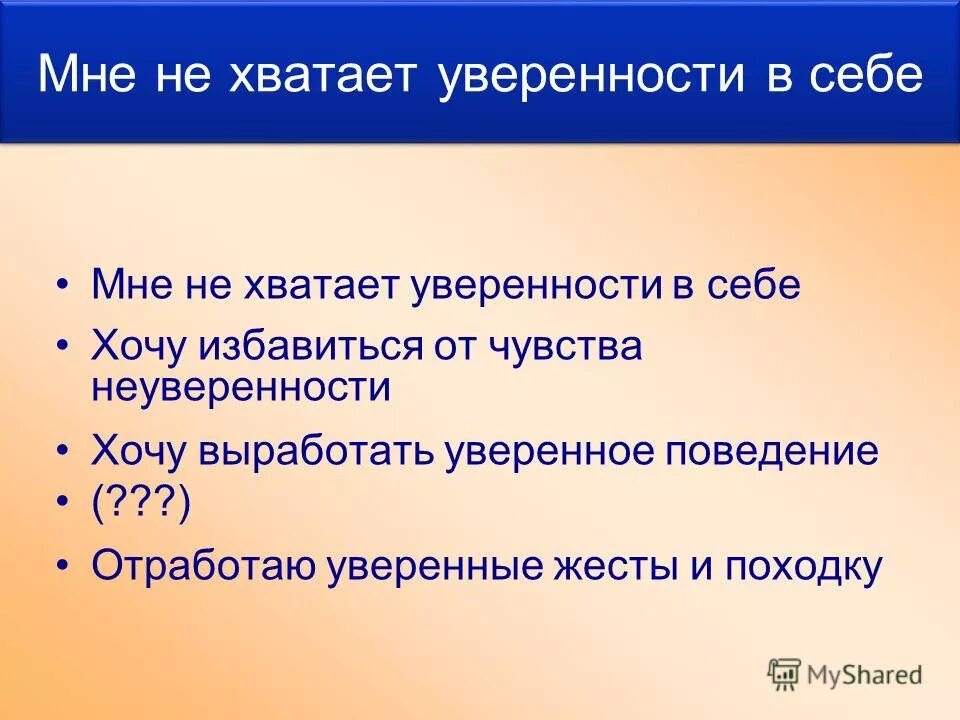 Мне не хватает уверенности в себе

• Мне не хватает уверенности в себе
• Хочу избавиться от чувства неуверенности
• Хочу выработать уверенное поведение
• (???)
• Отработаю уверенные жесты и походку

MyShared